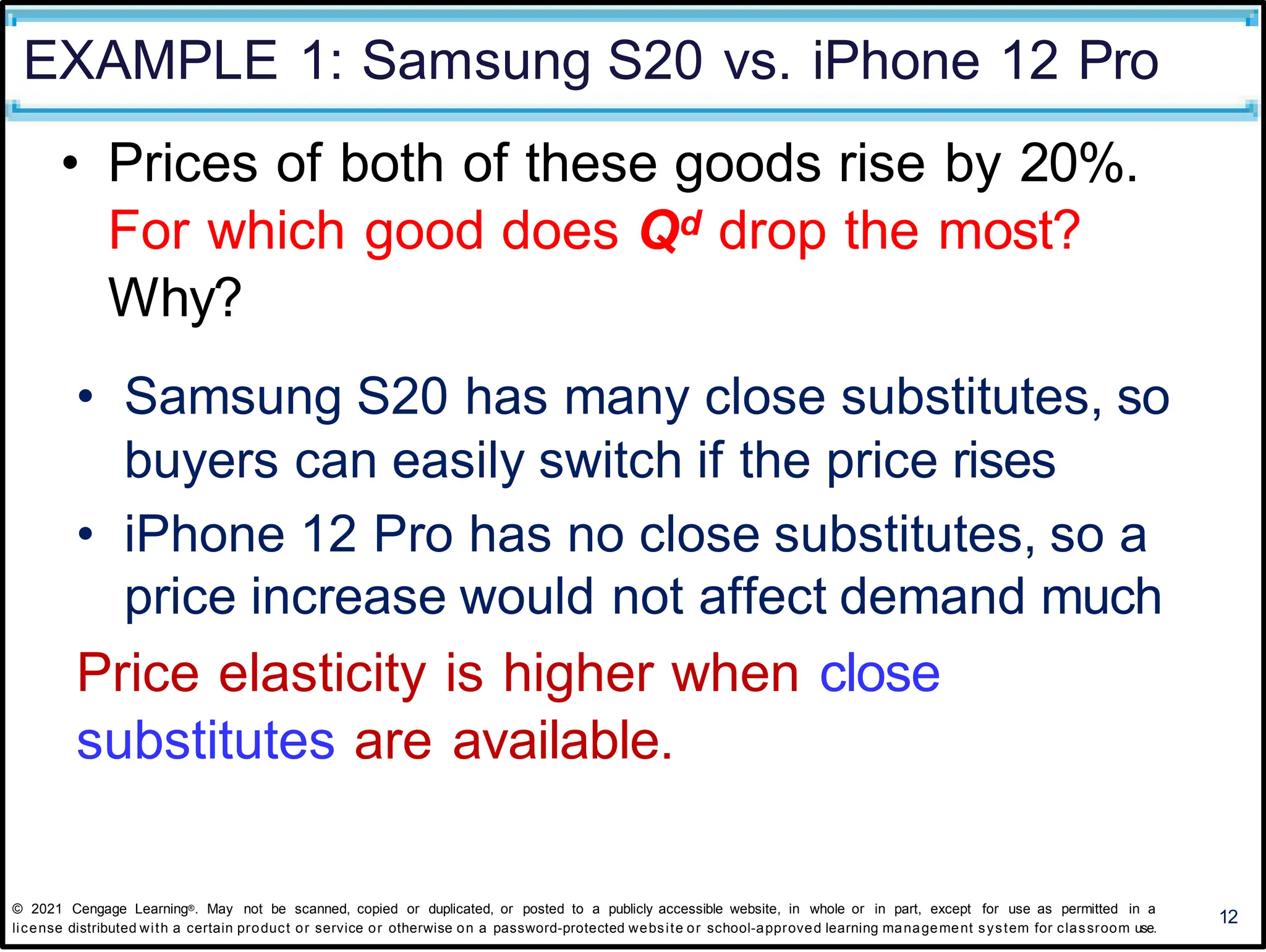 EXAMPLE 1: Samsung S20 vs. iPhone 12 Pro

• Prices of both of these goods rise by 20%. For which good does $Q^d$ drop the most? Why?

• Samsung S20 has many close substitutes, so buyers can easily switch if the price rises

• iPhone 12 Pro has no close substitutes, so a price increase would not affect demand much

Price elasticity is higher when close substitutes are available.

© 2021 Cengage Learning®. May not be scanned, copied or duplicated, or posted to a publicly accessible website, in whole or in part, except for use as permitted in a license distributed with a certain product or service or otherwise on a password-protected website or school-approved learning management system for classroom use.

12